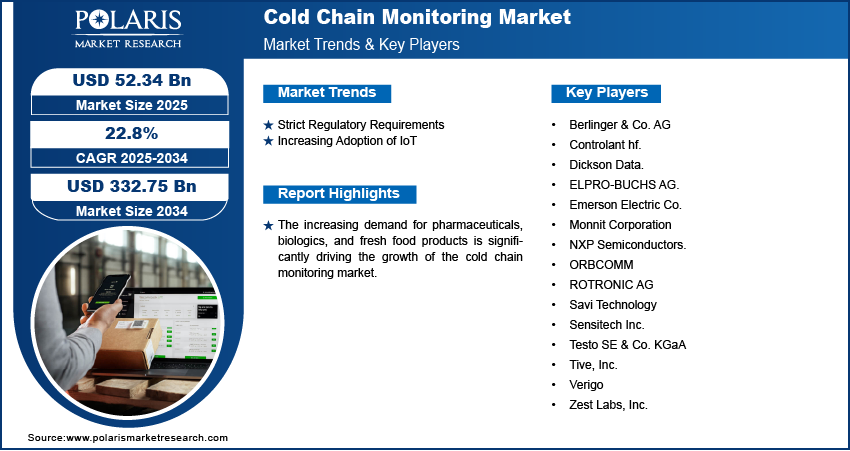 POLARIS
MARKET RESEARCH

Cold Chain Monitoring Market
Market Trends & Key Players

USD 52.34 Bn
Market Size 2025

22.8%
CAGR 2025-2034

USD 332.75 Bn
Market Size 2034

Market Trends

★ Strict Regulatory Requirements
★ Increasing Adoption of IoT

Report Highlights

★ The increasing demand for pharmaceuticals, biologics, and fresh food products is significantly driving the growth of the cold chain monitoring market.

Key Players

• Berlinger & Co. AG
• Controlant hf.
• Dickson Data.
• ELPRO-BUCHS AG.
• Emerson Electric Co.
• Monnit Corporation
• NXP Semiconductors.
• ORBCOMM
• ROTRONIC AG
• Savi Technology
• Sensitech Inc.
• Testo SE & Co. KGaA
• Tive, Inc.
• Verigo
• Zest Labs, Inc.

Source:www.polarismarketresearch.com